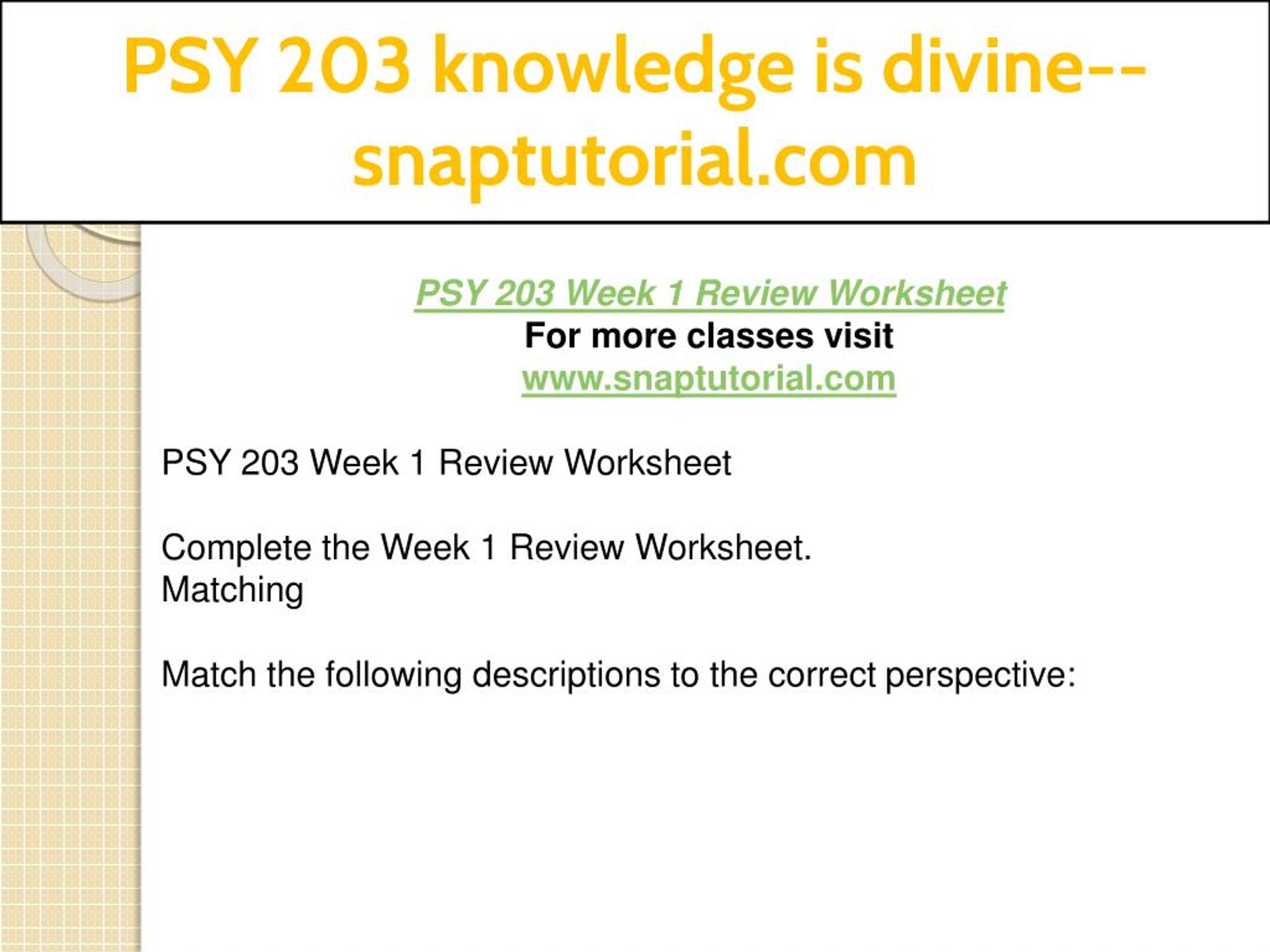 PSY 203 knowledge is divine--snaptutorial.com

PSY 203 Week 1 Review Worksheet
For more classes visit
www.snaptutorial.com

PSY 203 Week 1 Review Worksheet

Complete the Week 1 Review Worksheet.
Matching

Match the following descriptions to the correct perspective: